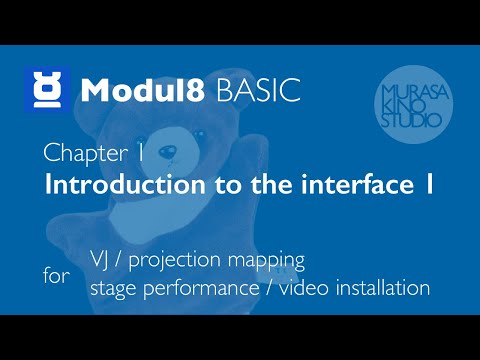 Modul8 BASIC

MURASA KINO STUDIO

Chapter 1
Introduction to the interface 1

for VJ / projection mapping
stage performance / video installation